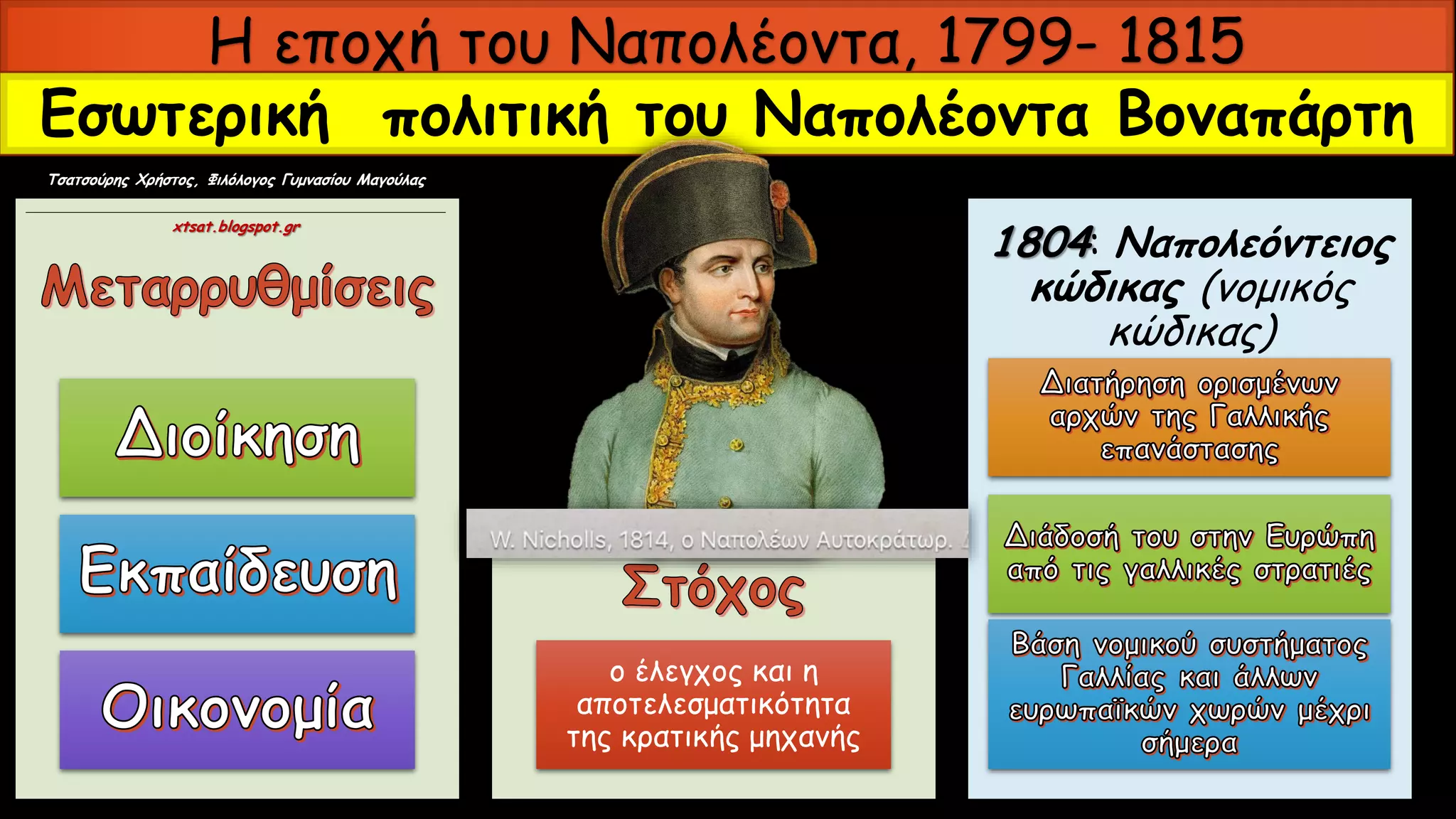 Η εποχή του Ναπολέοντα, 1799- 1815

Εσωτερική πολιτική του Ναπολέοντα Βοναπάρτη

Τσατσούρης Χρήστος, Φιλόλογος Γυμνασίου Μαγούλας

xtsat.blogspot.gr

Μεταρρυθμίσεις

Διοίκηση

Εκπαίδευση

Οικονομία

W. Nicholls, 1814, ο Ναπολέων Αυτοκράτωρ.

Στόχος

ο έλεγχος και η αποτελεσματικότητα της κρατικής μηχανής

1804: Ναπολεόντειος κώδικας (νομικός κώδικας)

Διατήρηση ορισμένων αρχών της Γαλλικής επανάστασης

Διάδοσή του στην Ευρώπη από τις γαλλικές στρατιές

Βάση νομικού συστήματος Γαλλίας και άλλων ευρωπαϊκών χωρών μέχρι σήμερα